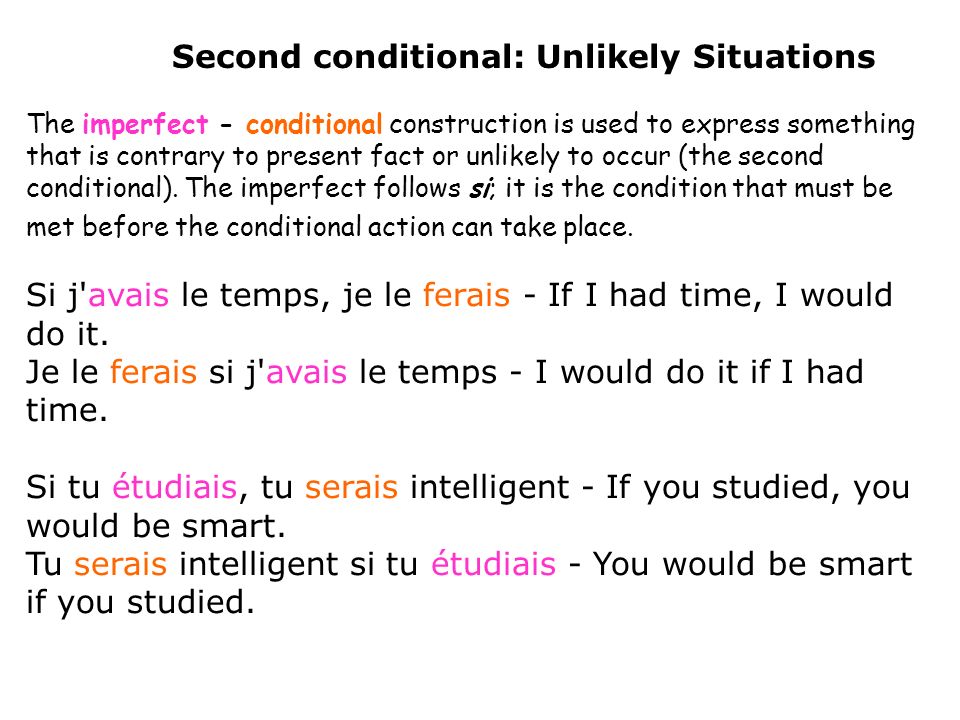 Second conditional: Unlikely Situations

The imperfect - conditional construction is used to express something that is contrary to present fact or unlikely to occur (the second conditional). The imperfect follows si; it is the condition that must be met before the conditional action can take place.

Si j'avais le temps, je le ferais - If I had time, I would do it.
Je le ferais si j'avais le temps - I would do it if I had time.

Si tu étudiais, tu serais intelligent - If you studied, you would be smart.
Tu serais intelligent si tu étudiais - You would be smart if you studied.